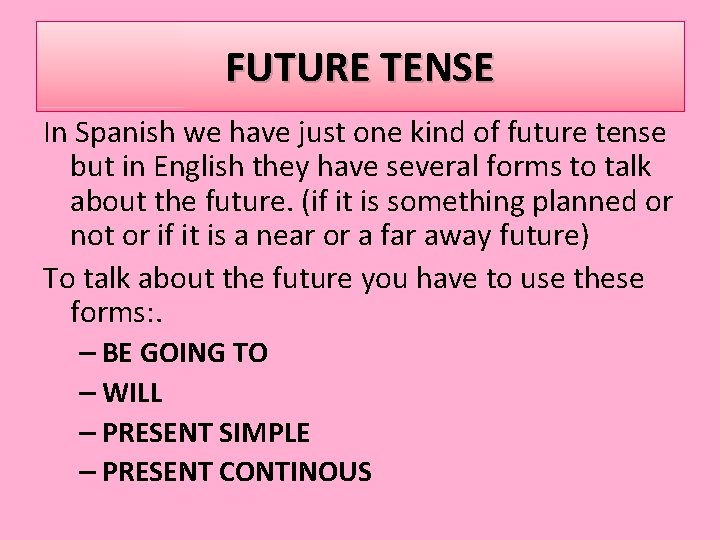 FUTURE TENSE

In Spanish we have just one kind of future tense but in English they have several forms to talk about the future. (if it is something planned or not or if it is a near or a far away future)

To talk about the future you have to use these forms:.

– BE GOING TO
– WILL
– PRESENT SIMPLE
– PRESENT CONTINOUS